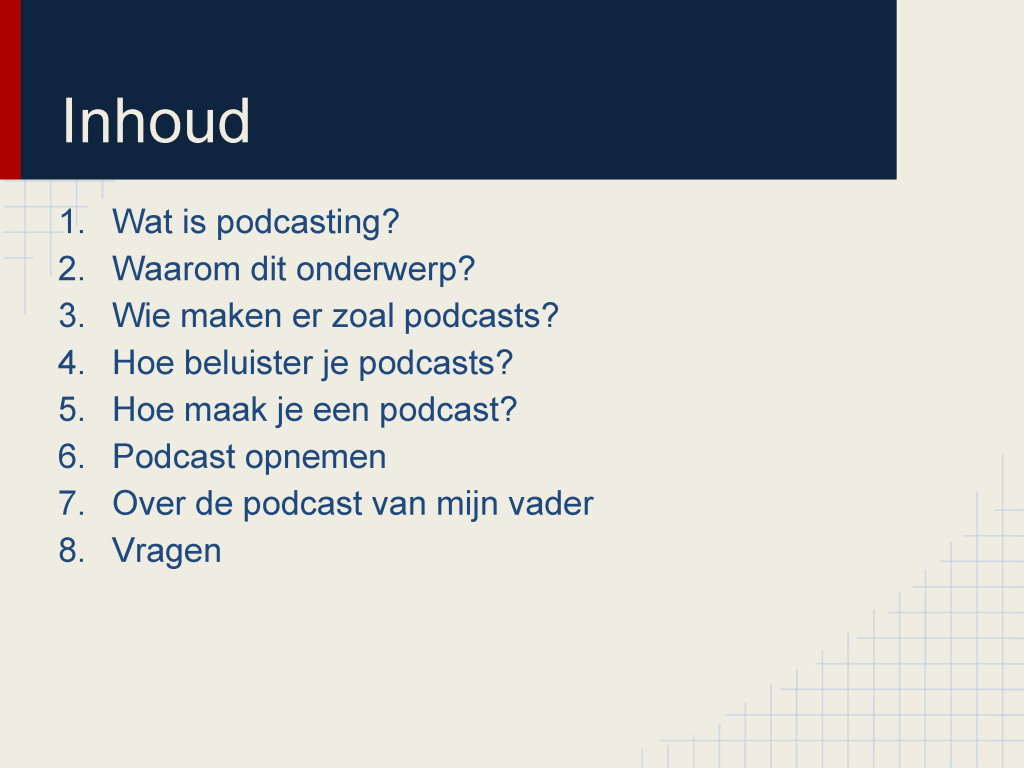 Inhoud

1. Wat is podcasting?
2. Waarom dit onderwerp?
3. Wie maken er zoal podcasts?
4. Hoe beluister je podcasts?
5. Hoe maak je een podcast?
6. Podcast opnemen
7. Over de podcast van mijn vader
8. Vragen